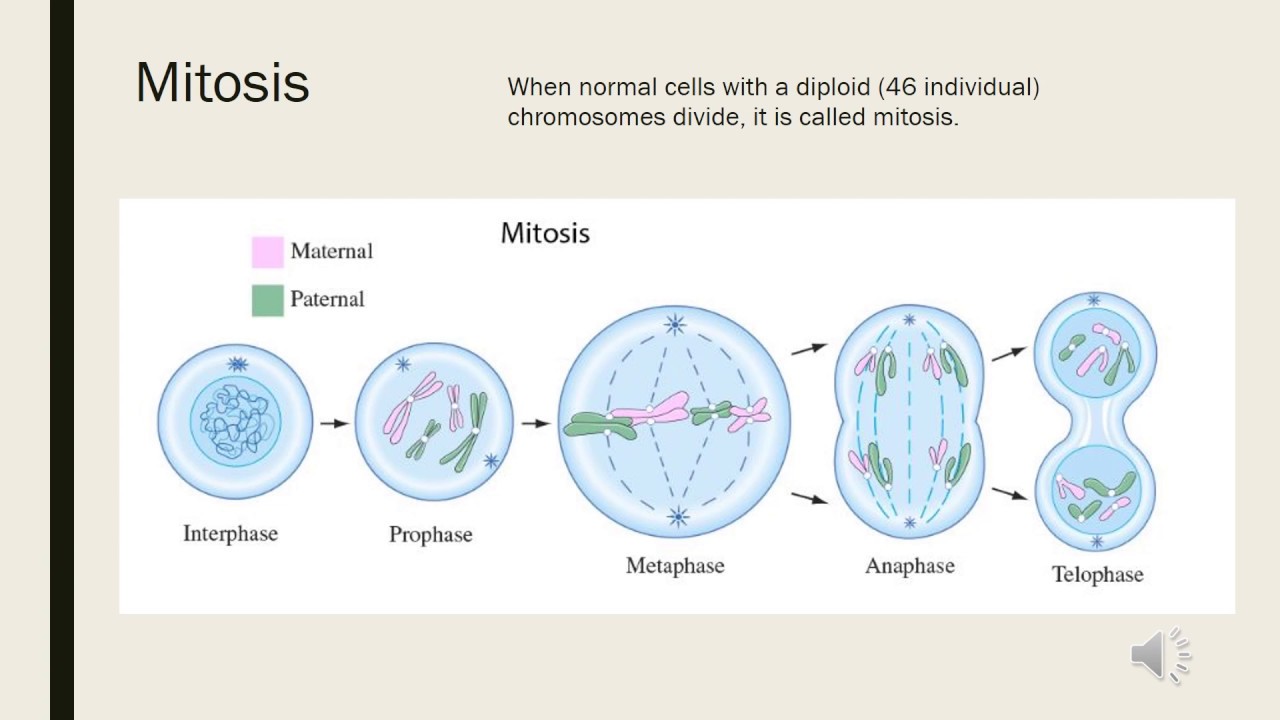 Mitosis

When normal cells with a diploid (46 individual) chromosomes divide, it is called mitosis.

Mitosis

Maternal

Paternal

Interphase

Prophase

Metaphase

Anaphase

Telophase